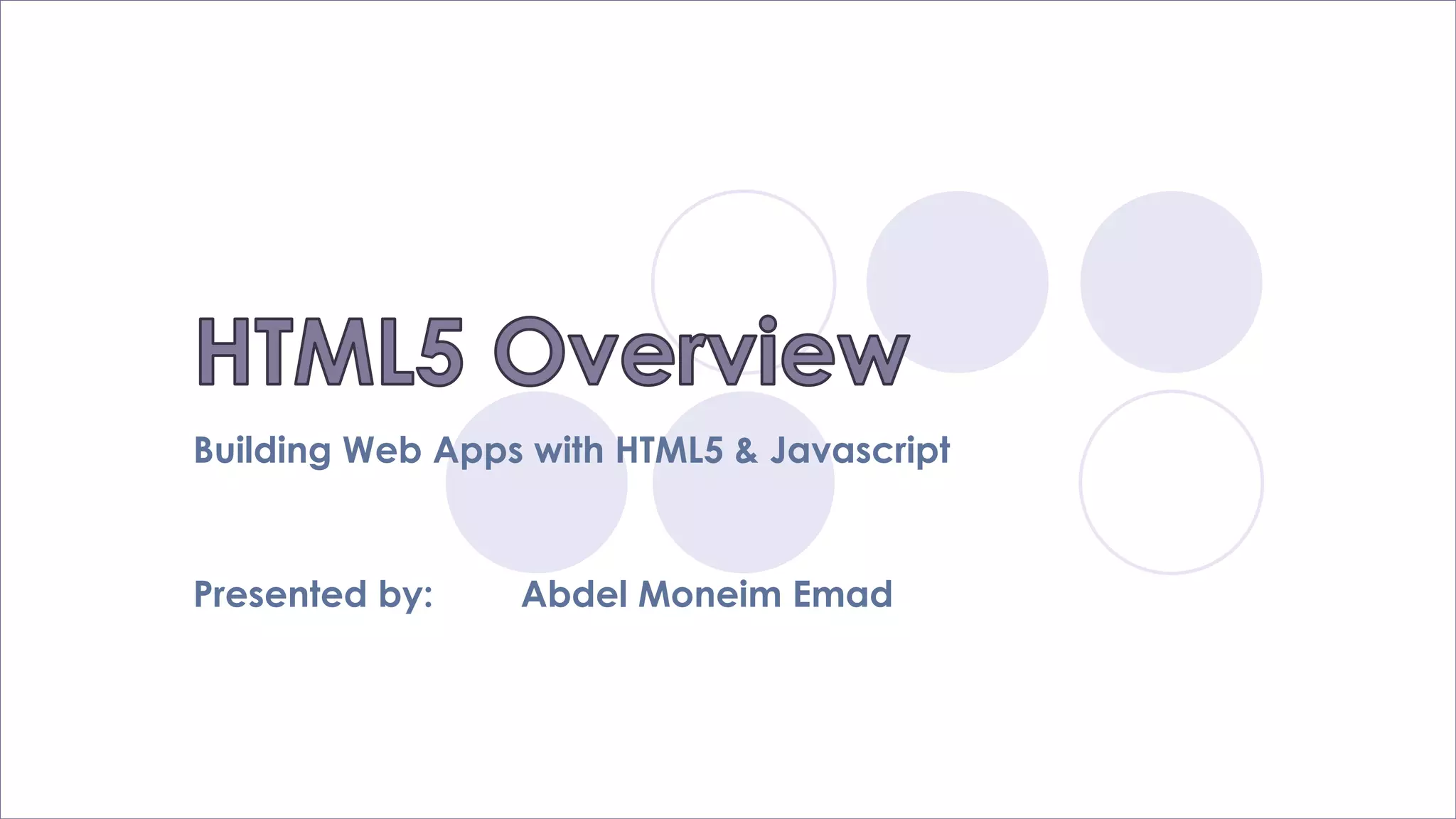 HTML5 Overview

Building Web Apps with HTML5 & Javascript

Presented by: Abdel Moneim Emad